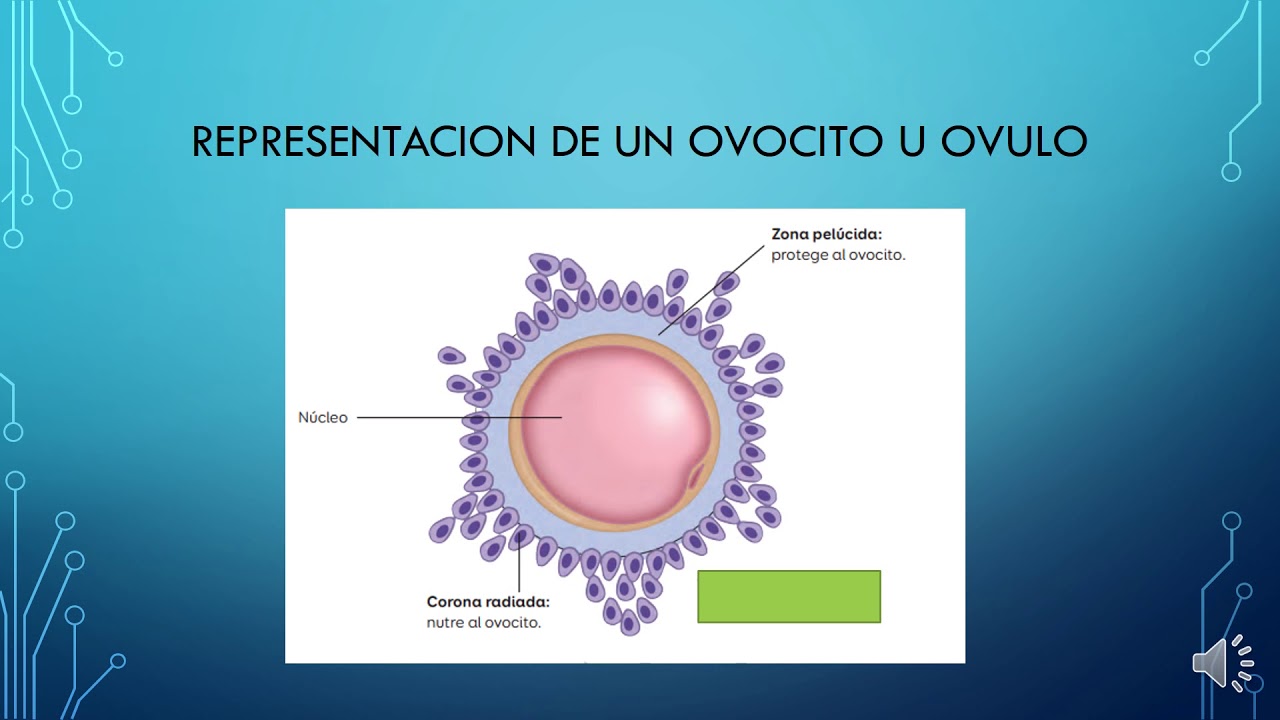 REPRESENTACION DE UN OVOCITO U OVULO

Zona pelúcida: protege al ovocito.

Núcleo

Corona radiada: nutre al ovocito.